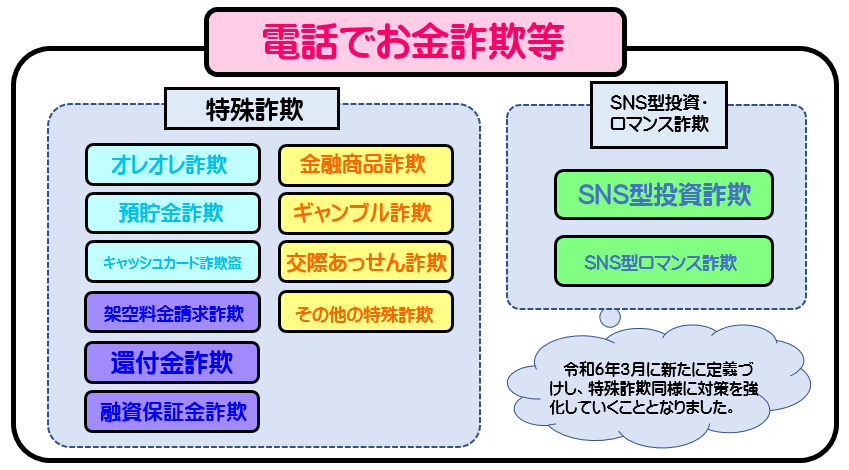 電話でお金詐欺等

特殊詐欺

オレオレ詐欺

預貯金詐欺

キャッシュカード詐欺盗

架空料金請求詐欺

還付金詐欺

融資保証金詐欺

金融商品詐欺

ギャンブル詐欺

交際あっせん詐欺

その他の特殊詐欺

SNS型投資・ロマンス詐欺

SNS型投資詐欺

SNS型ロマンス詐欺

令和6年3月に新たに定義づけし、特殊詐欺同様に対策を強化していくこととなりました。